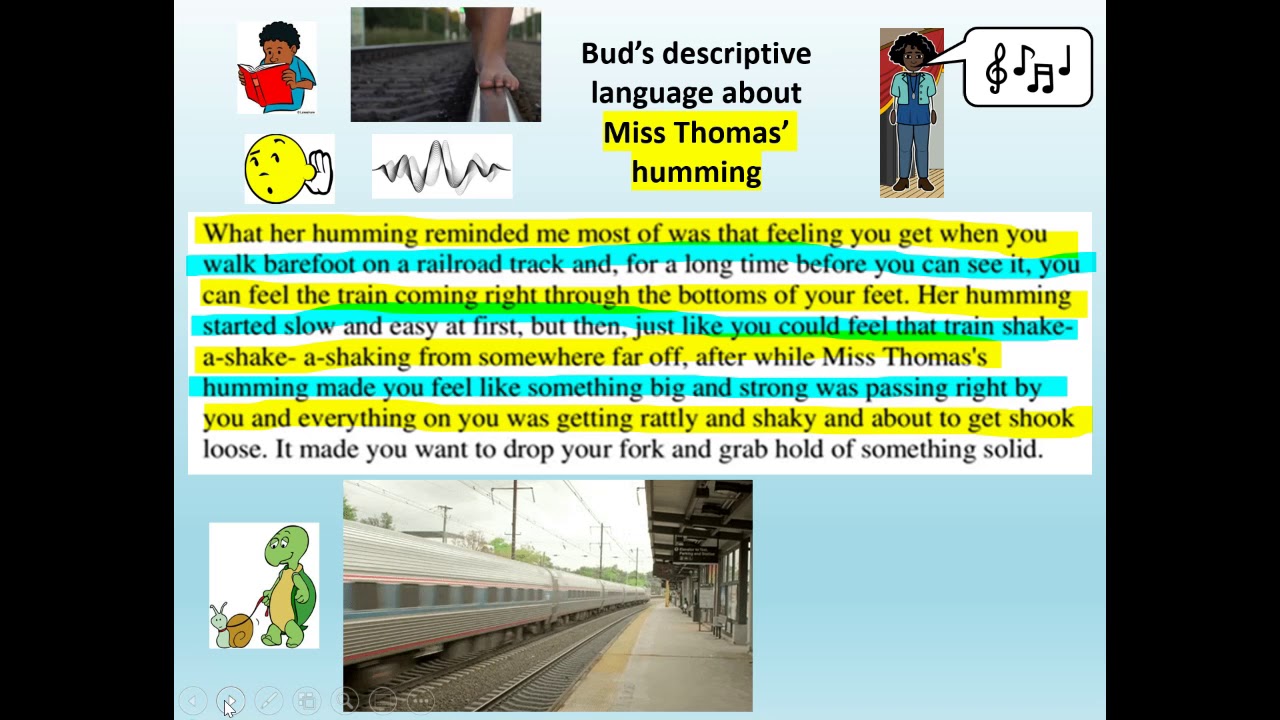 Bud's descriptive language about Miss Thomas' humming

What her humming reminded me most of was that feeling you get when you walk barefoot on a railroad track and, for a long time before you can see it, you can feel the train coming right through the bottoms of your feet. Her humming started slow and easy at first, but then, just like you could feel that train shake-a-shake- a-shaking from somewhere far off, after while Miss Thomas's humming made you feel like something big and strong was passing right by you and everything on you was getting rattly and shaky and about to get shook loose. It made you want to drop your fork and grab hold of something solid.